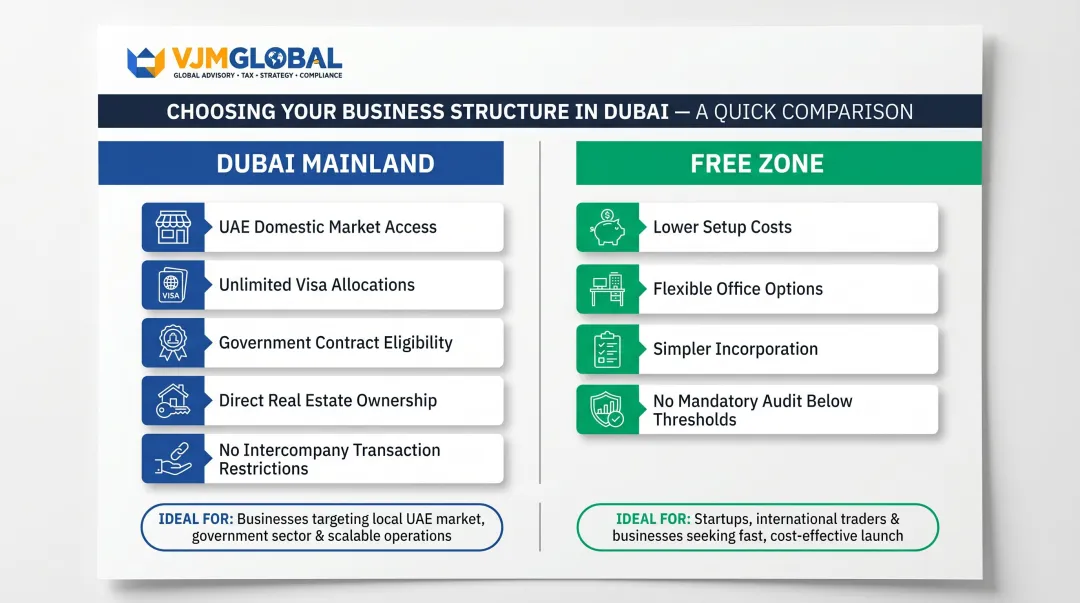 VJMGLOBAL
GLOBAL ADVISORY • TAX • STRATEGY • COMPLIANCE

CHOOSING YOUR BUSINESS STRUCTURE IN DUBAI — A QUICK COMPARISON

DUBAI MAINLAND

UAE Domestic Market Access

VISA

Unlimited Visa Allocations

Government Contract Eligibility

Direct Real Estate Ownership

No Intercompany Transaction Restrictions

IDEAL FOR: Businesses targeting local UAE market, government sector & scalable operations

FREE ZONE

Lower Setup Costs

Flexible Office Options

Simpler Incorporation

No Mandatory Audit Below Thresholds

IDEAL FOR: Startups, international traders & businesses seeking fast, cost-effective launch